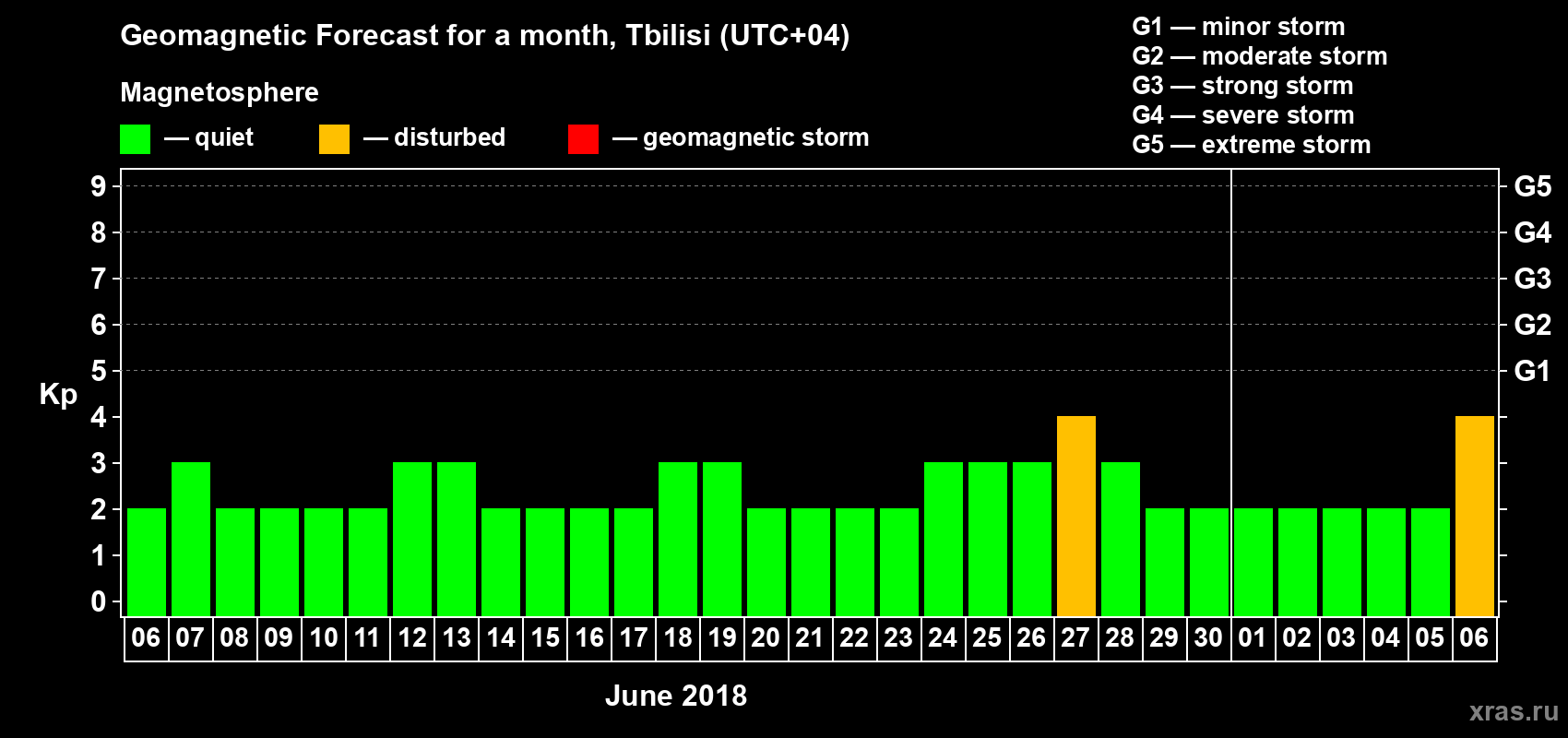 Geomagnetic Forecast for a month, Tbilisi (UTC+04)

Magnetosphere

— quiet — disturbed — geomagnetic storm

G1 — minor storm
G2 — moderate storm
G3 — strong storm
G4 — severe storm
G5 — extreme storm

Kp

9
8
7
6
5
4
3
2
1
0

G5
G4
G3
G2
G1

06 07 08 09 10 11 12 13 14 15 16 17 18 19 20 21 22 23 24 25 26 27 28 29 30 01 02 03 04 05 06

June 2018

xras.ru